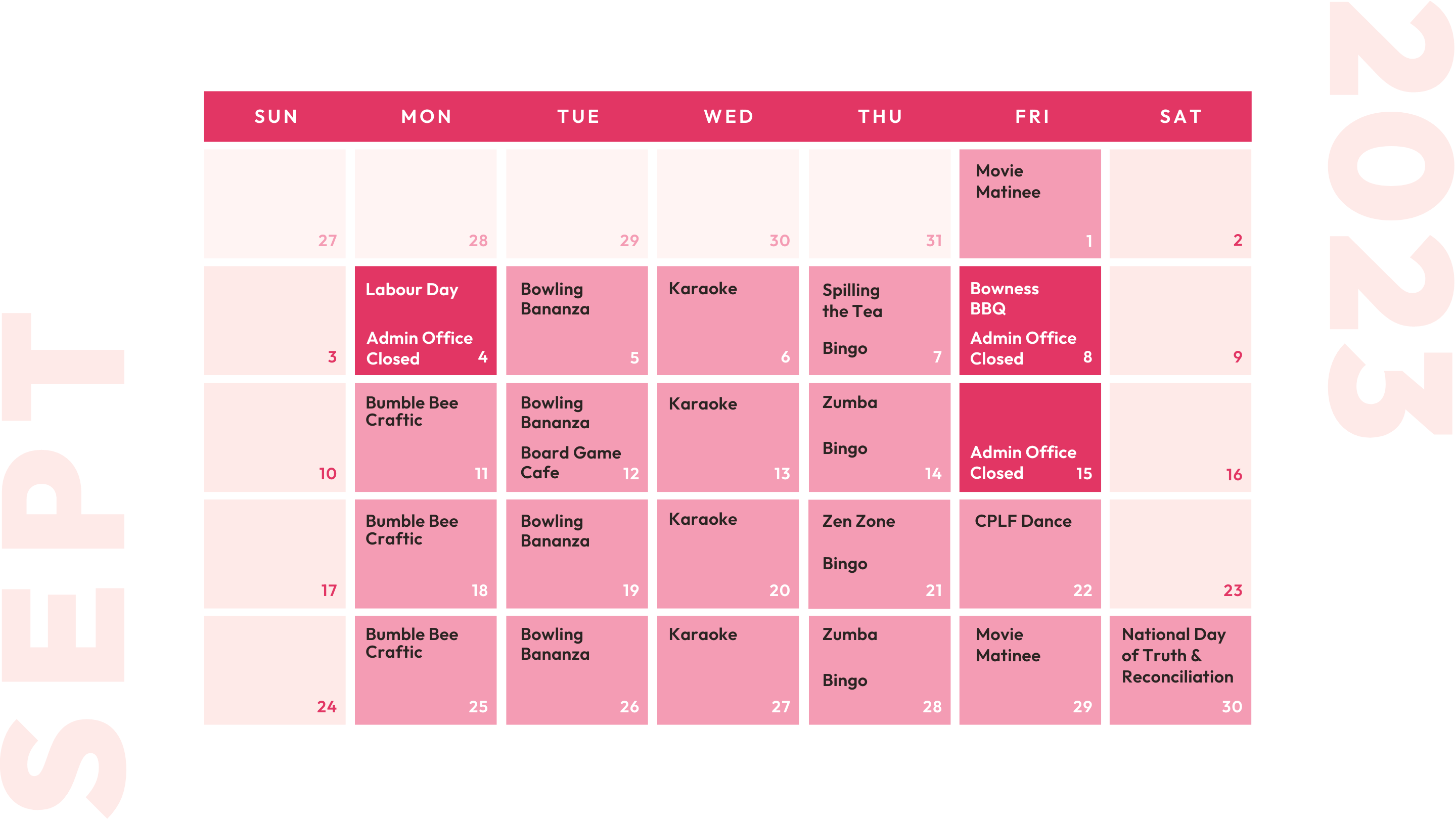 SEPT

2023

| SUN | MON | TUE | WED | THU | FRI | SAT |
|---|---|---|---|---|---|---|
| 27 | 28 | 29 | 30 | 31 | Movie Matinee 1 | 2 |
| 3 | Labour Day Admin Office Closed 4 | Bowling Bananza 5 | Karaoke 6 | Spilling the Tea Bingo 7 | Bowness BBQ Admin Office Closed 8 | 9 |
| 10 | Bumble Bee Craftic 11 | Bowling Bananza Board Game Cafe 12 | Karaoke 13 | Zumba Bingo 14 | Admin Office Closed 15 | 16 |
| 17 | Bumble Bee Craftic 18 | Bowling Bananza 19 | Karaoke 20 | Zen Zone Bingo 21 | CPLF Dance 22 | 23 |
| 24 | Bumble Bee Craftic 25 | Bowling Bananza 26 | Karaoke 27 | Zumba Bingo 28 | Movie Matinee 29 | National Day of Truth & Reconciliation 30 |